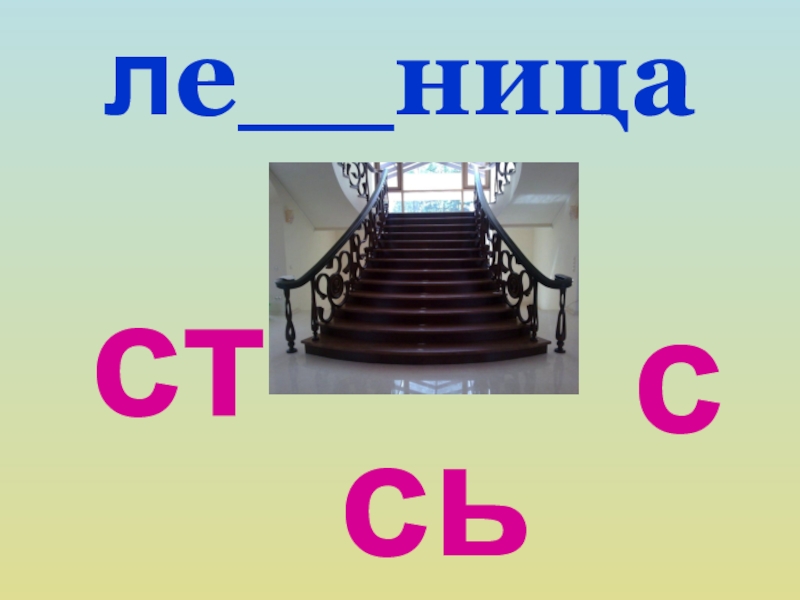 ле___ница

ст

с

сь